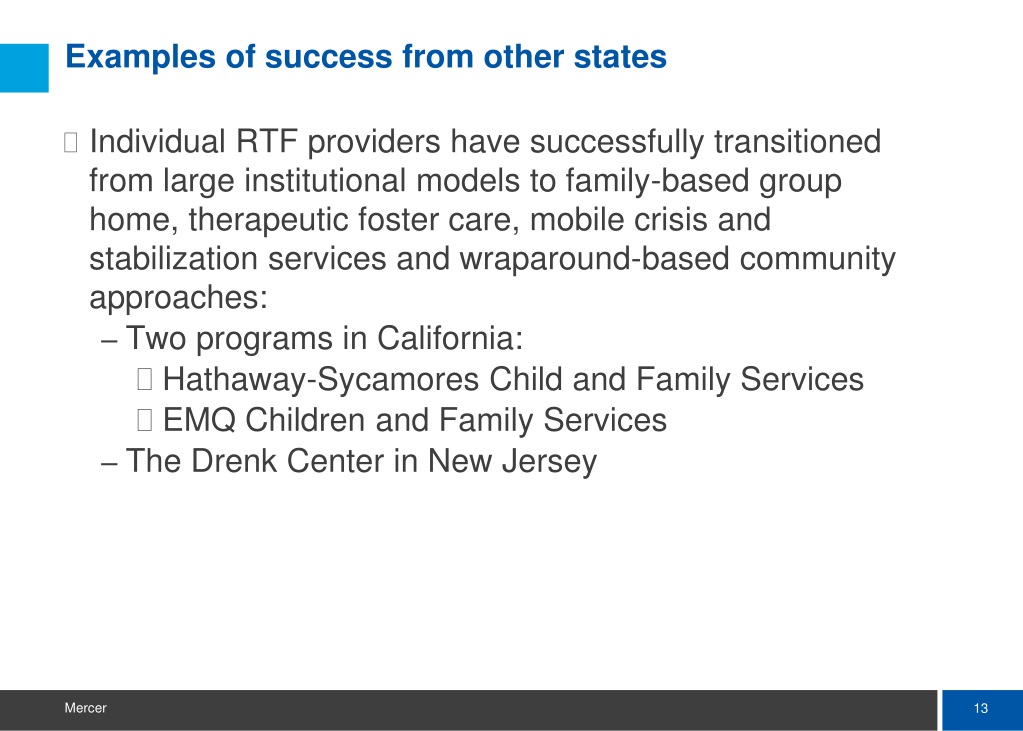 Examples of success from other states

Individual RTF providers have successfully transitioned from large institutional models to family-based group home, therapeutic foster care, mobile crisis and stabilization services and wraparound-based community approaches:

– Two programs in California:

Hathaway-Sycamores Child and Family Services

EMQ Children and Family Services

– The Drenk Center in New Jersey

Mercer

13